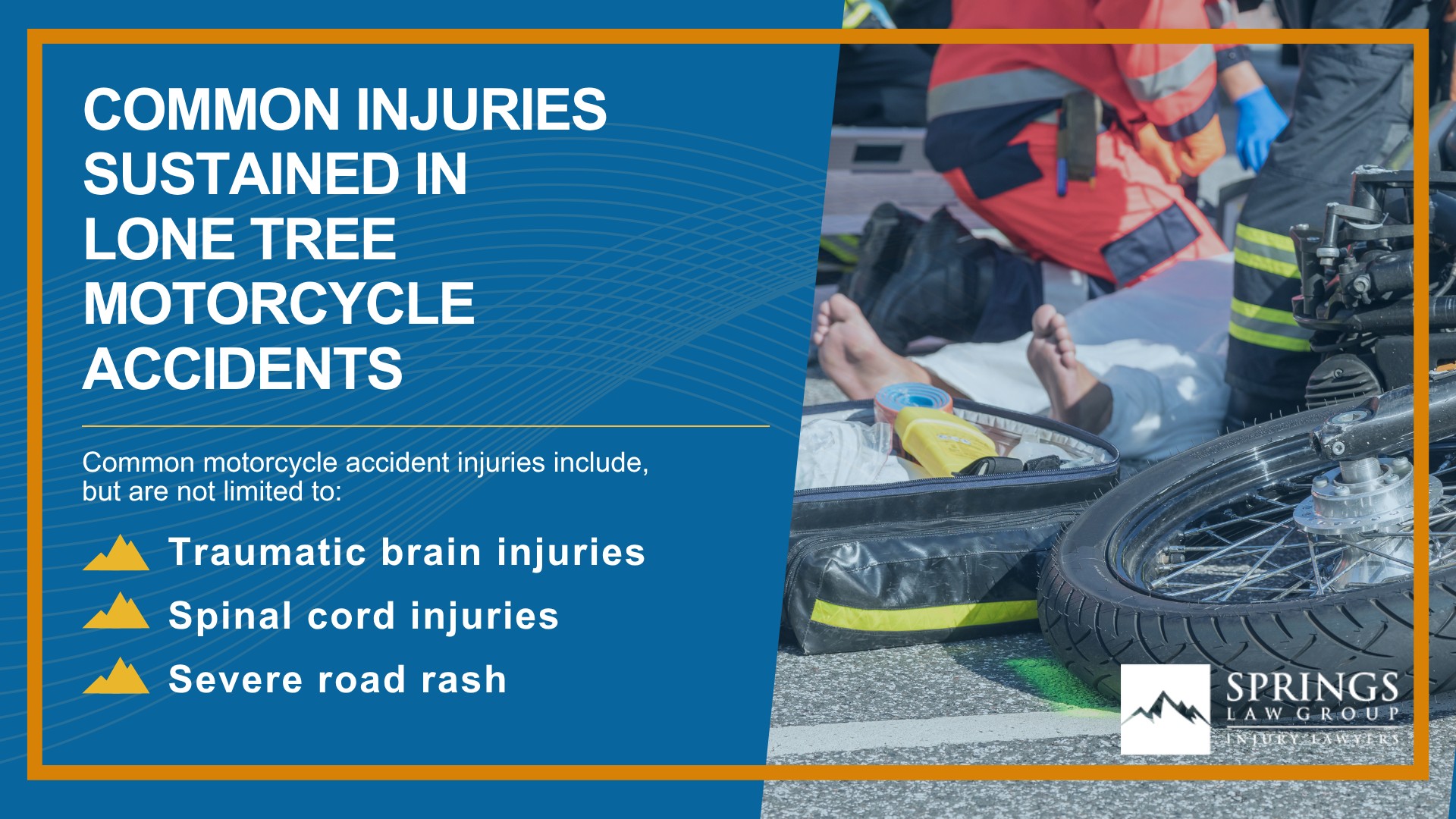 COMMON INJURIES SUSTAINED IN LONE TREE MOTORCYCLE ACCIDENTS

Common motorcycle accident injuries include, but are not limited to:

Traumatic brain injuries

Spinal cord injuries

Severe road rash

SPRINGS
LAW GROUP
INJURY LAWYERS